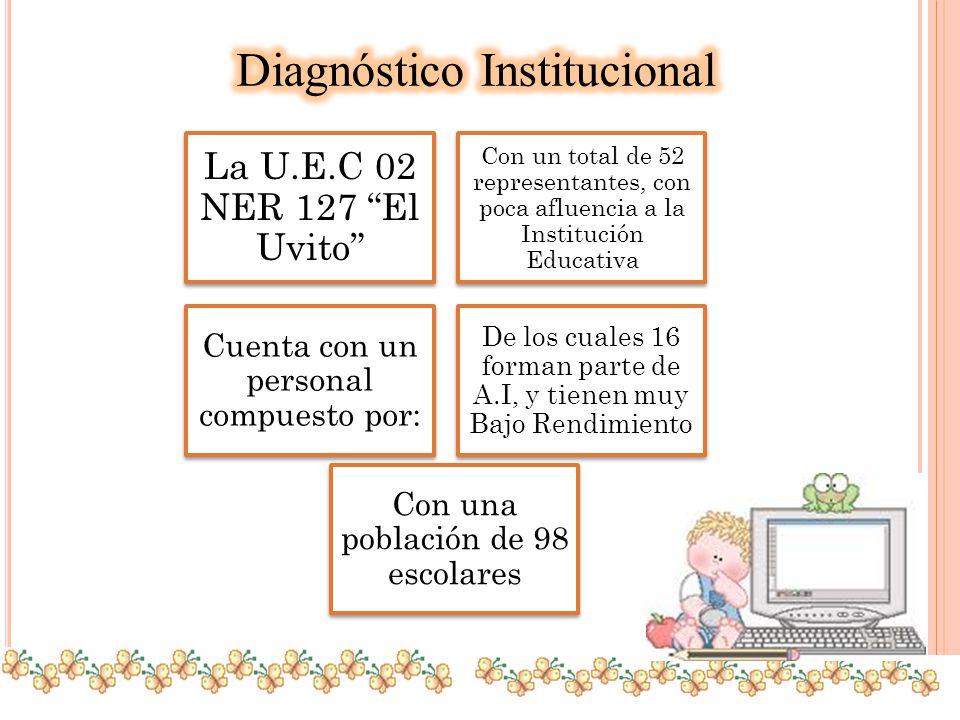 Diagnóstico Institucional

La U.E.C 02 NER 127 “El Uvito”

Con un total de 52 representantes, con poca afluencia a la Institución Educativa

Cuenta con un personal compuesto por:

De los cuales 16 forman parte de A.I, y tienen muy Bajo Rendimiento

Con una población de 98 escolares